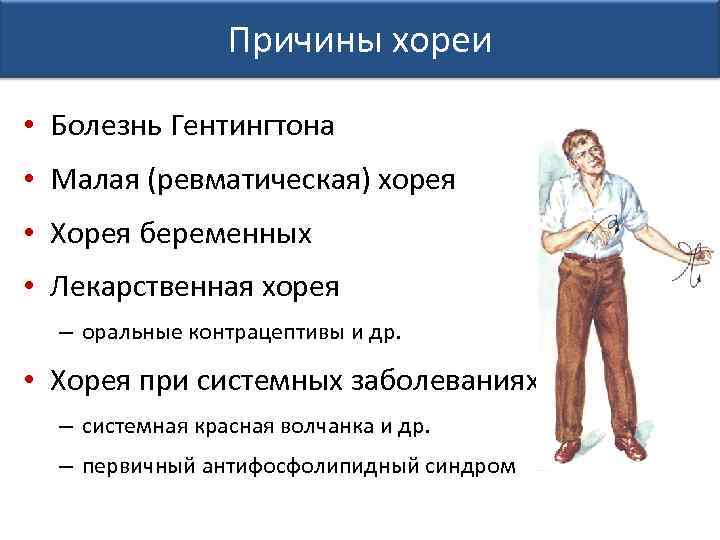 Причины хореи

• Болезнь Гентингтона
• Малая (ревматическая) хорея
• Хорея беременных
• Лекарственная хорея
– оральные контрацептивы и др.
• Хорея при системных заболеваниях
– системная красная волчанка и др.
– первичный антифосфолипидный синдром